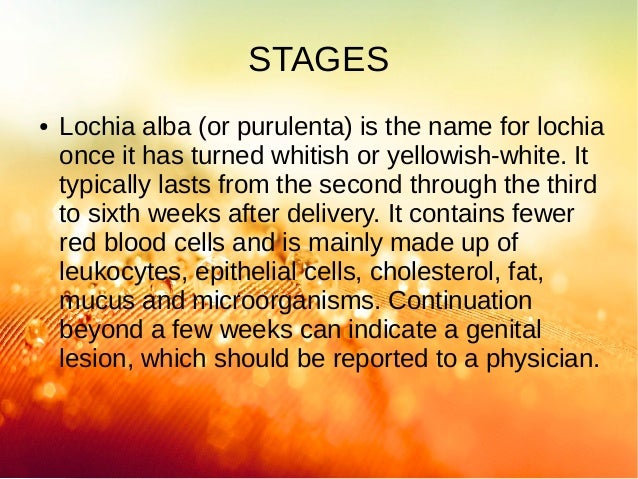 STAGES

• Lochia alba (or purulenta) is the name for lochia once it has turned whitish or yellowish-white. It typically lasts from the second through the third to sixth weeks after delivery. It contains fewer red blood cells and is mainly made up of leukocytes, epithelial cells, cholesterol, fat, mucus and microorganisms. Continuation beyond a few weeks can indicate a genital lesion, which should be reported to a physician.